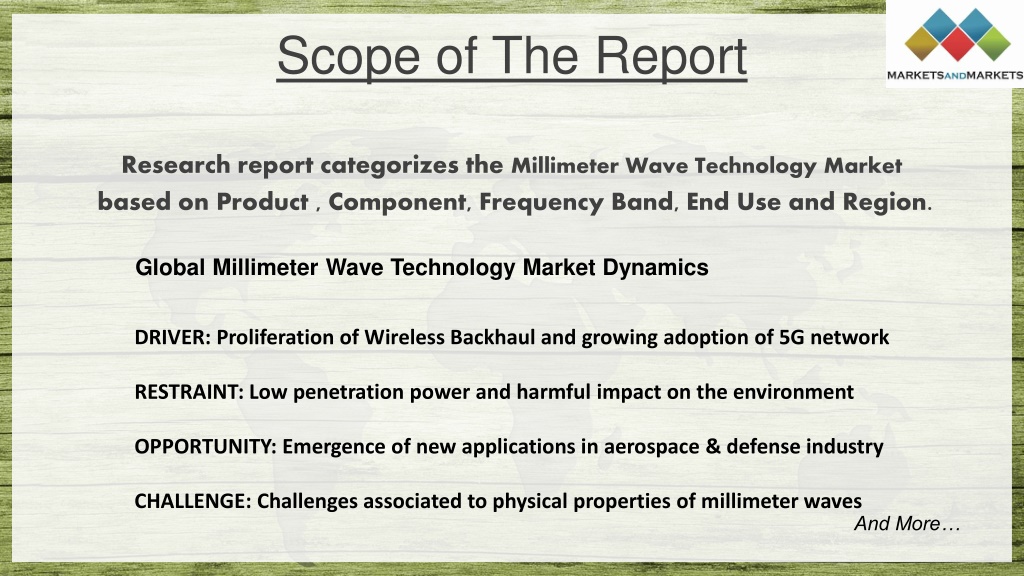 Scope of The Report

MARKETSANDMARKETS

Research report categorizes the Millimeter Wave Technology Market based on Product , Component, Frequency Band, End Use and Region.

Global Millimeter Wave Technology Market Dynamics

DRIVER: Proliferation of Wireless Backhaul and growing adoption of 5G network

RESTRAINT: Low penetration power and harmful impact on the environment

OPPORTUNITY: Emergence of new applications in aerospace & defense industry

CHALLENGE: Challenges associated to physical properties of millimeter waves

And More…